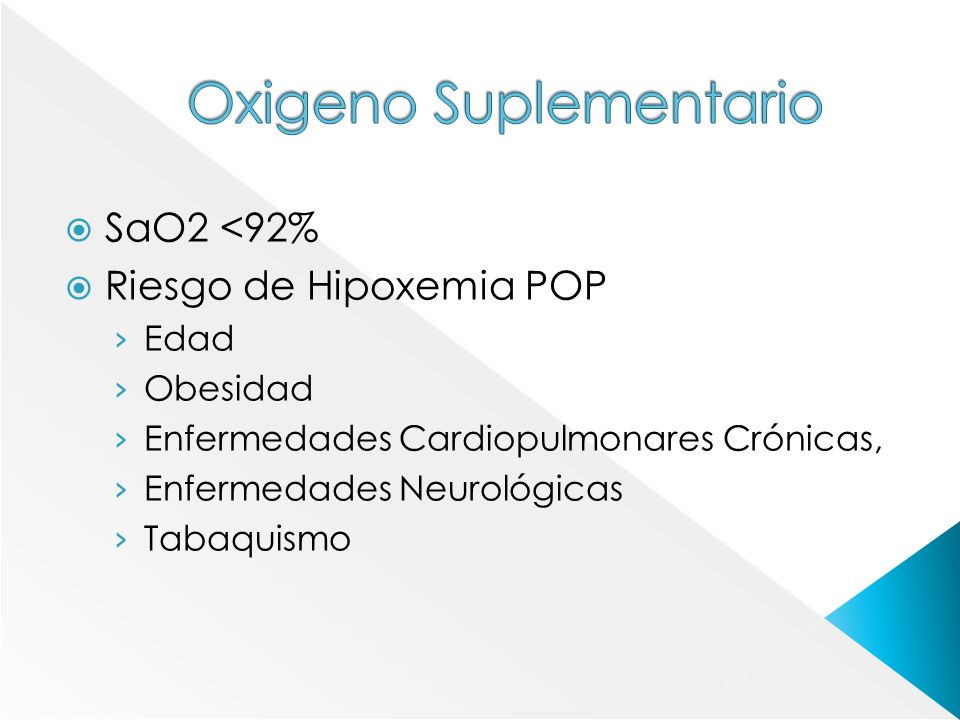 Oxigeno Suplementario

SaO2 <92%

Riesgo de Hipoxemia POP

› Edad
› Obesidad
› Enfermedades Cardiopulmonares Crónicas,
› Enfermedades Neurológicas
› Tabaquismo